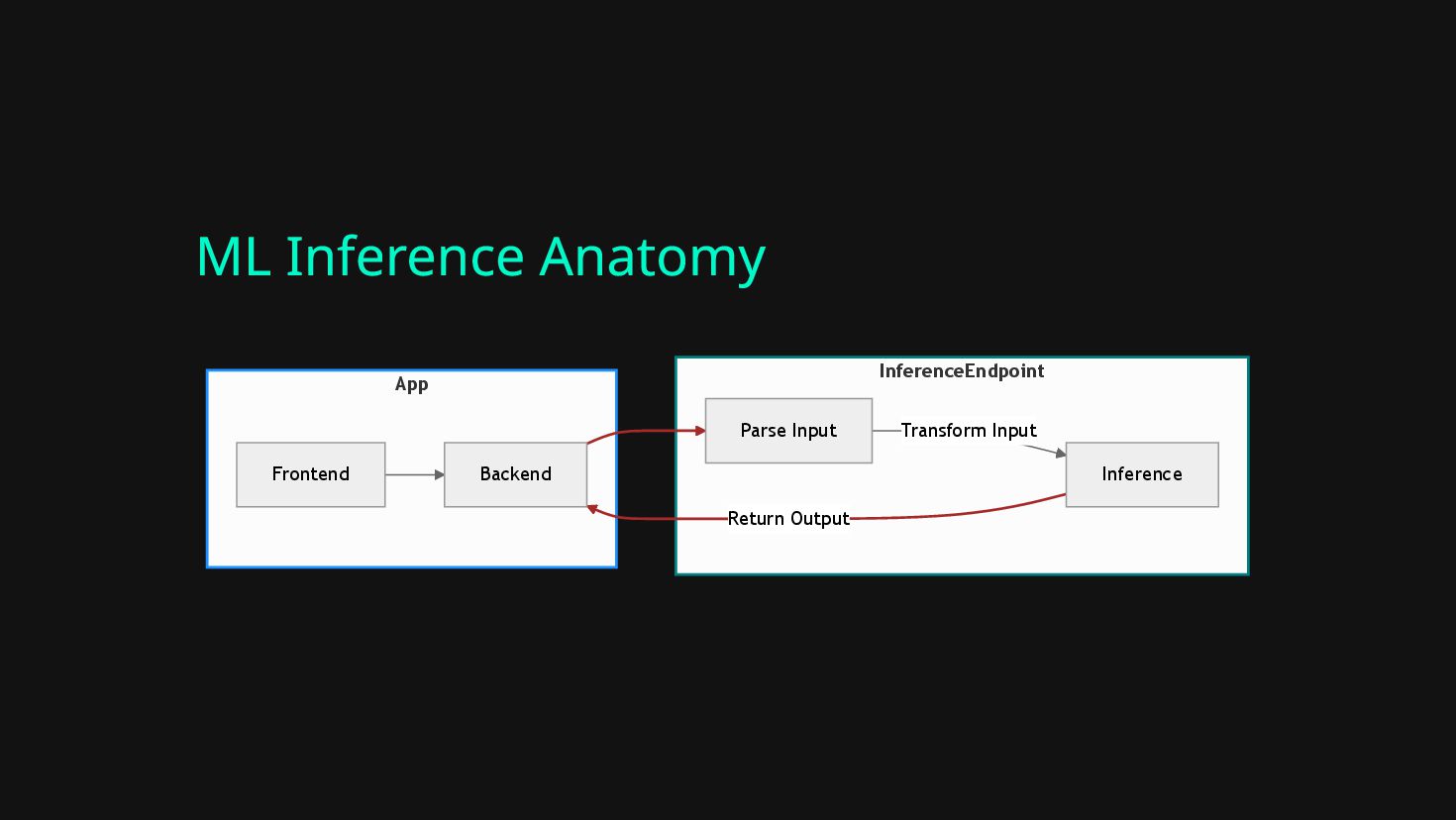 ML Inference Anatomy

App

Frontend

Backend

InferenceEndpoint

Parse Input

Transform Input

Inference

Return Output